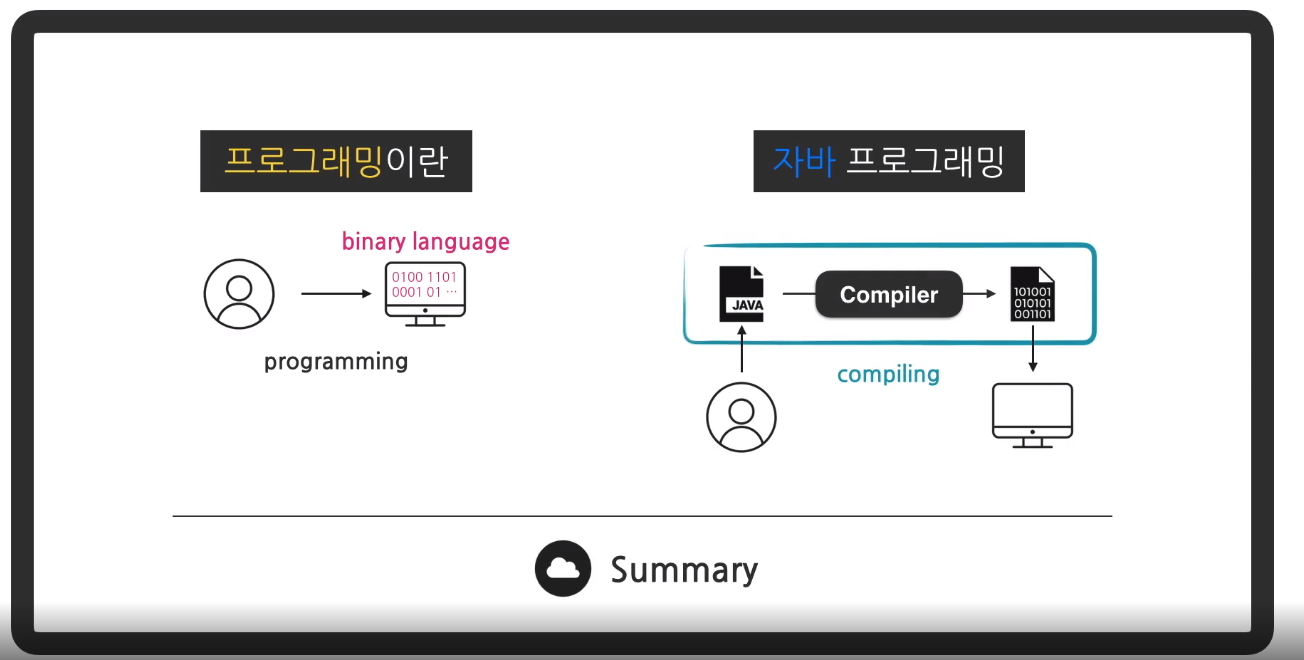 프로그래밍이란

binary language

0100 1101
0001 01 ···

programming

자바 프로그래밍

JAVA

Compiler

101001
010101
001101

compiling

Summary